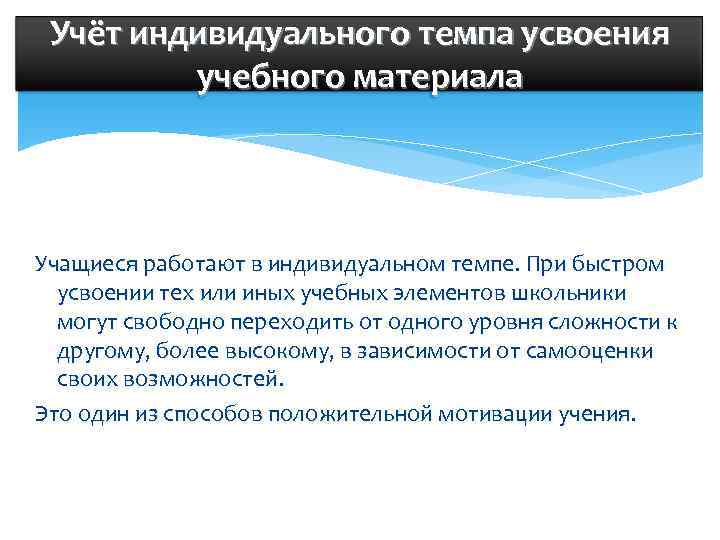 Учёт индивидуального темпа усвоения учебного материала

Учащиеся работают в индивидуальном темпе. При быстром усвоении тех или иных учебных элементов школьники могут свободно переходить от одного уровня сложности к другому, более высокому, в зависимости от самооценки своих возможностей.

Это один из способов положительной мотивации учения.